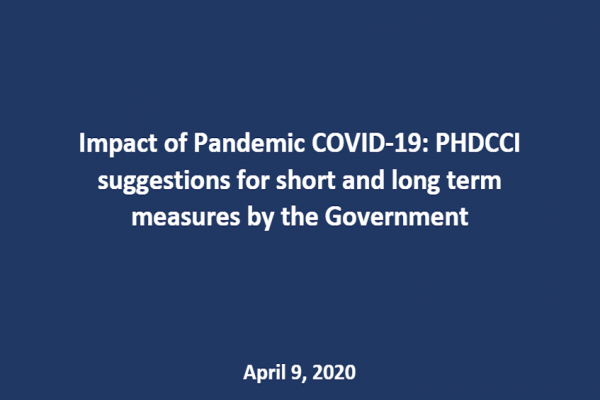 Impact of Pandemic COVID-19: PHDCCI suggestions for short and long term measures by the Government

April 9, 2020